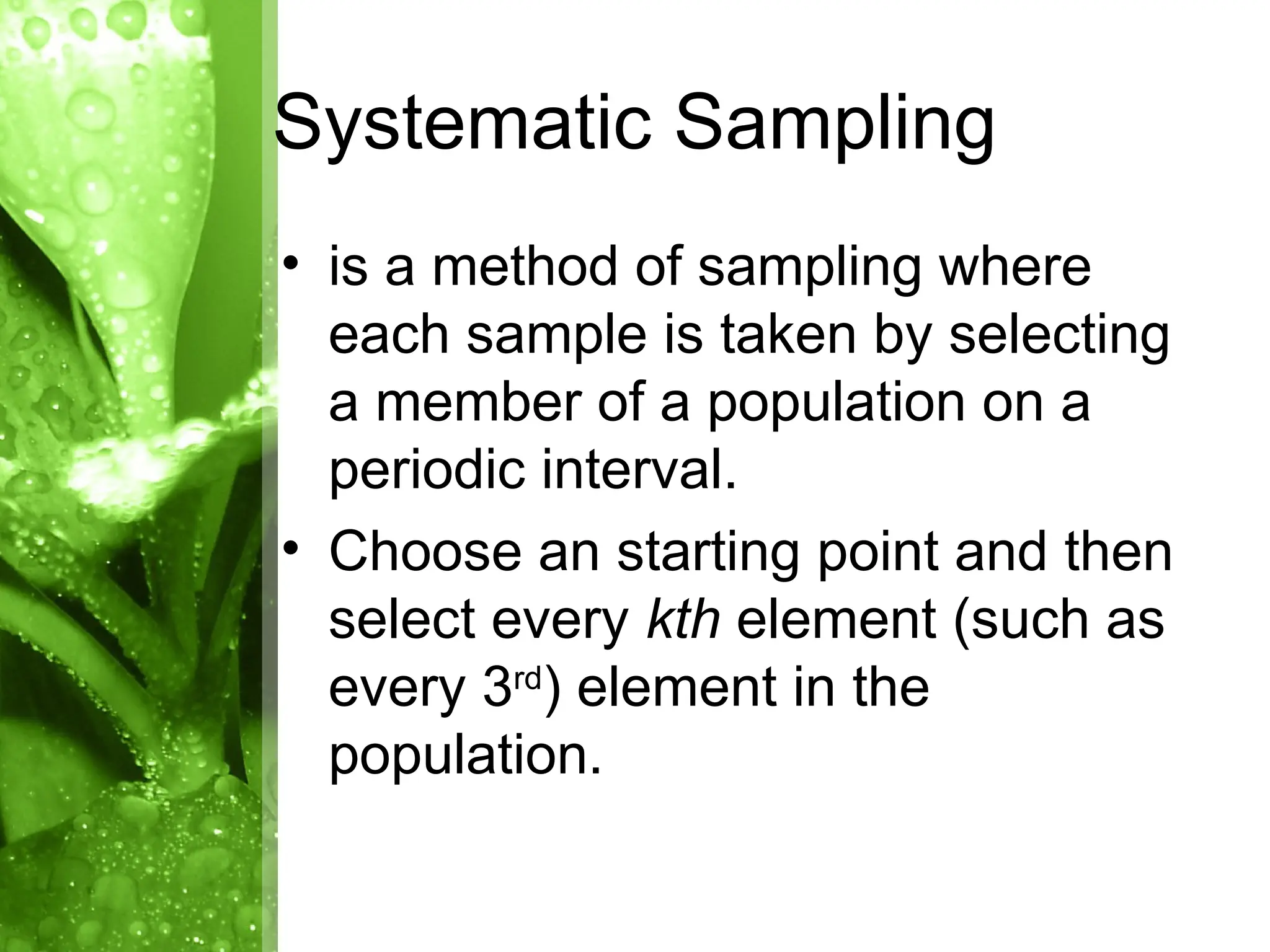 Systematic Sampling

• is a method of sampling where each sample is taken by selecting a member of a population on a periodic interval.
• Choose an starting point and then select every kth element (such as every 3rd) element in the population.